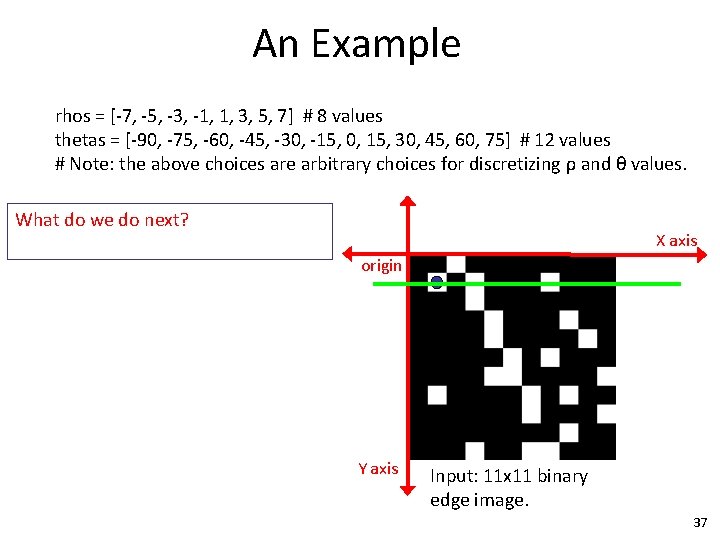 An Example

rhos = [-7, -5, -3, -1, 1, 3, 5, 7] # 8 values
thetas = [-90, -75, -60, -45, -30, -15, 0, 15, 30, 45, 60, 75] # 12 values
# Note: the above choices are arbitrary choices for discretizing ρ and θ values.

What do we do next?

X axis

origin

Y axis

Input: 11x11 binary edge image.

37